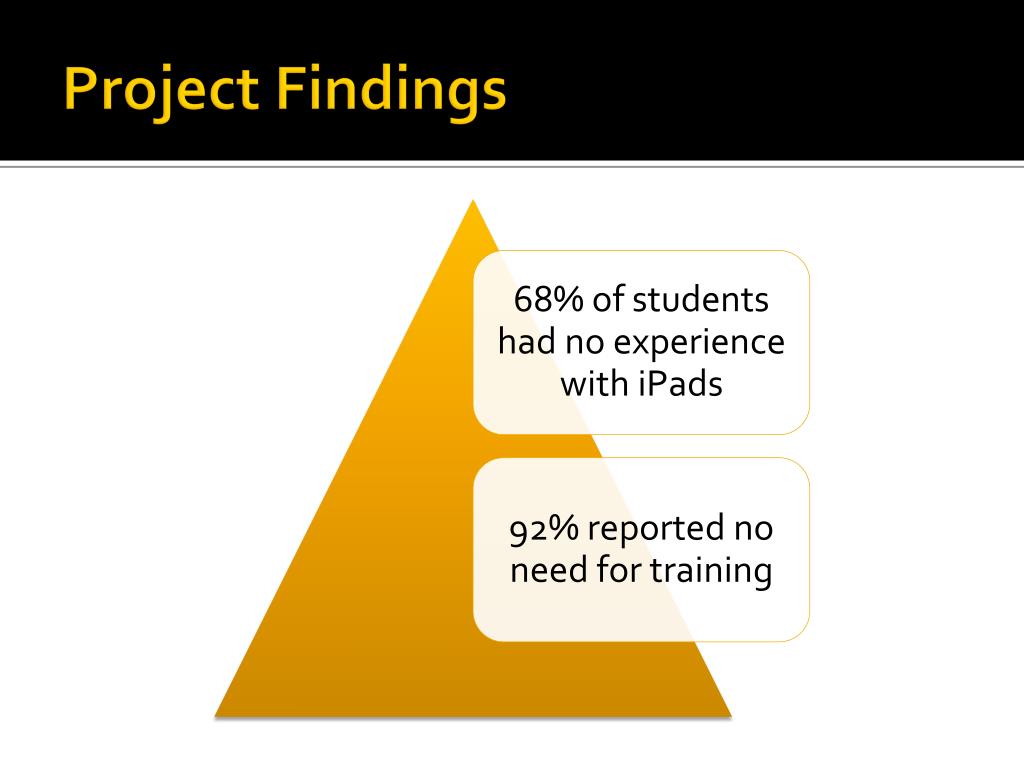 Project Findings

68% of students had no experience with iPads

92% reported no need for training